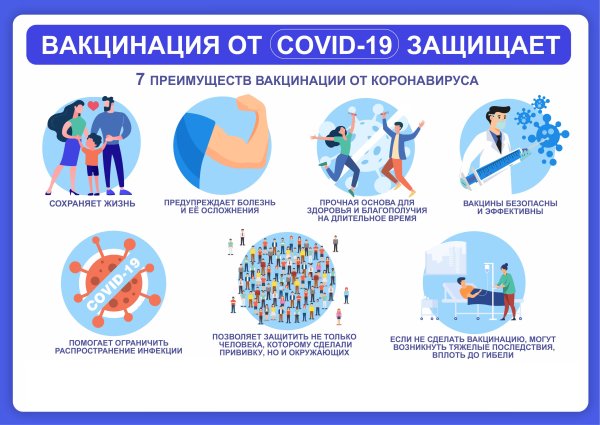 ВАКЦИНАЦИЯ ОТ COVID-19 ЗАЩИЩАЕТ

7 ПРЕИМУЩЕСТВ ВАКЦИНАЦИИ ОТ КОРОНАВИРУСА

СОХРАНЯЕТ ЖИЗНЬ

ПРЕДУПРЕЖДАЕТ БОЛЕЗНЬ И ЕЁ ОСЛОЖНЕНИЯ

ПРОЧНАЯ ОСНОВА ДЛЯ ЗДОРОВЬЯ И БЛАГОПОЛУЧИЯ НА ДЛИТЕЛЬНОЕ ВРЕМЯ

ВАКЦИНЫ БЕЗОПАСНЫ И ЭФФЕКТИВНЫ

COVID-19

ПОМОГАЕТ ОГРАНИЧИТЬ РАСПРОСТРАНЕНИЕ ИНФЕКЦИИ

ПОЗВОЛЯЕТ ЗАЩИТИТЬ НЕ ТОЛЬКО ЧЕЛОВЕКА, КОТОРОМУ СДЕЛАЛИ ПРИВИВКУ, НО И ОКРУЖАЮЩИХ

ЕСЛИ НЕ СДЕЛАТЬ ВАКЦИНАЦИЮ, МОГУТ ВОЗНИКНУТЬ ТЯЖЕЛЫЕ ПОСЛЕДСТВИЯ, ВПЛОТЬ ДО ГИБЕЛИ